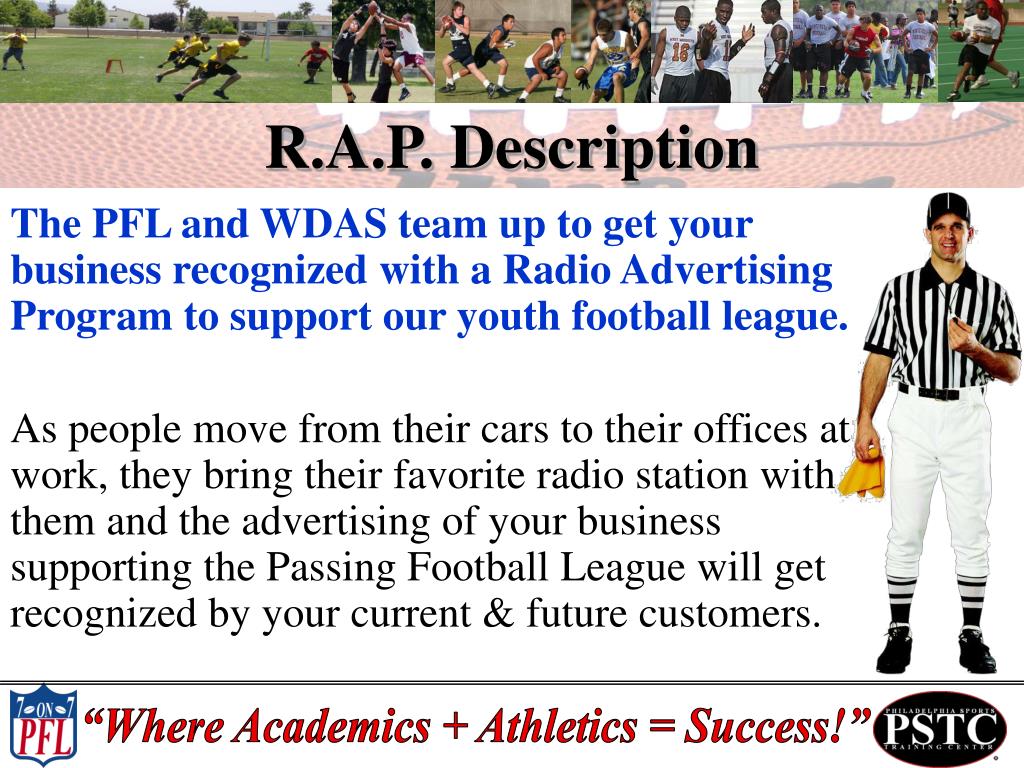 R.A.P. Description

The PFL and WDAS team up to get your business recognized with a Radio Advertising Program to support our youth football league.

As people move from their cars to their offices at work, they bring their favorite radio station with them and the advertising of your business supporting the Passing Football League will get recognized by your current & future customers.

7 ON 7 PFL

"Where Academics + Athletics = Success!"

PHILADELPHIA SPORTS PSTC TRAINING CENTER